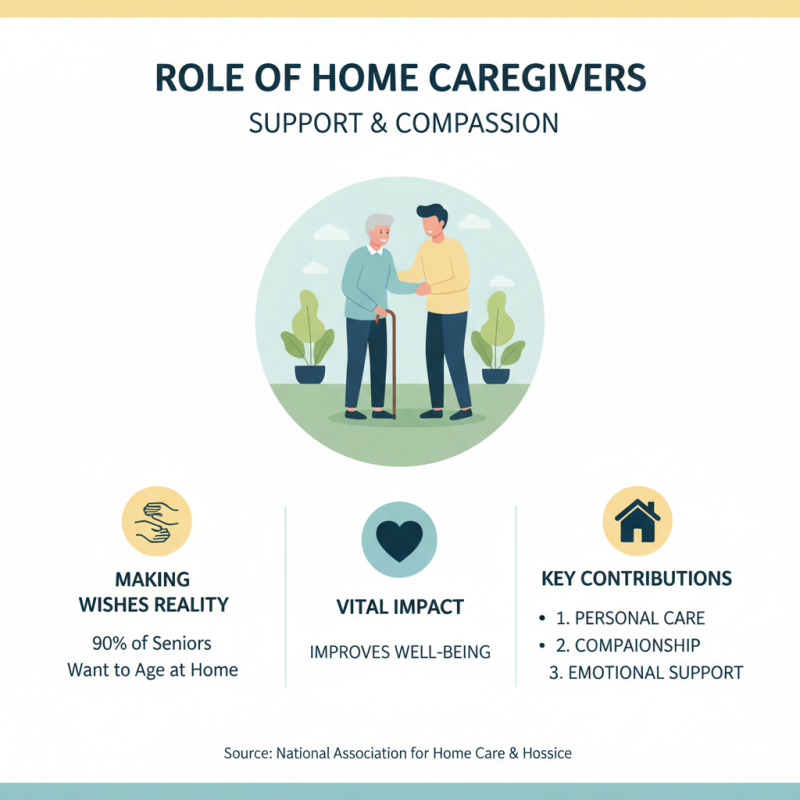 ROLE OF HOME CAREGIVERS
SUPPORT & COMPASSION

MAKING WISHES REALITY

90% of Seniors Want to Age at Home

VITAL IMPACT

IMPROVES WELL-BEING

KEY CONTRIBUTIONS

• 1. PERSONAL CARE
• 2. COMPAIONSHIP
3. EMOTIONAL SUPPORT

Source: National Association for Home Care & Hossice